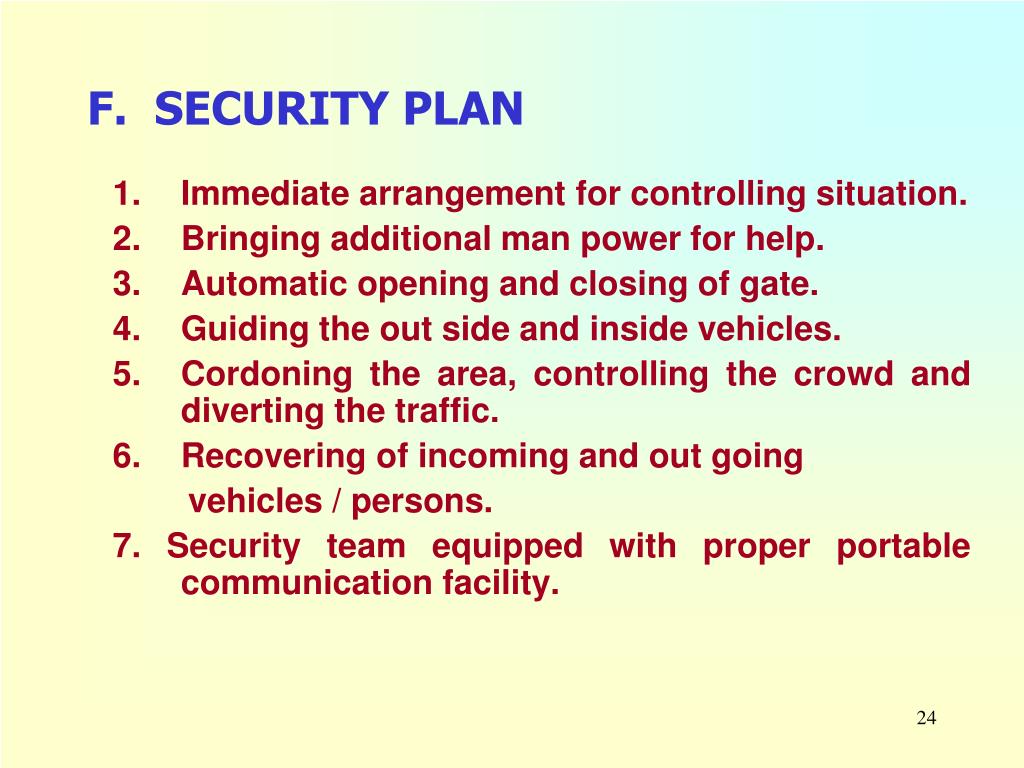 F. SECURITY PLAN

1. Immediate arrangement for controlling situation.
2. Bringing additional man power for help.
3. Automatic opening and closing of gate.
4. Guiding the out side and inside vehicles.
5. Cordoning the area, controlling the crowd and diverting the traffic.
6. Recovering of incoming and out going vehicles / persons.
7. Security team equipped with proper portable communication facility.

24